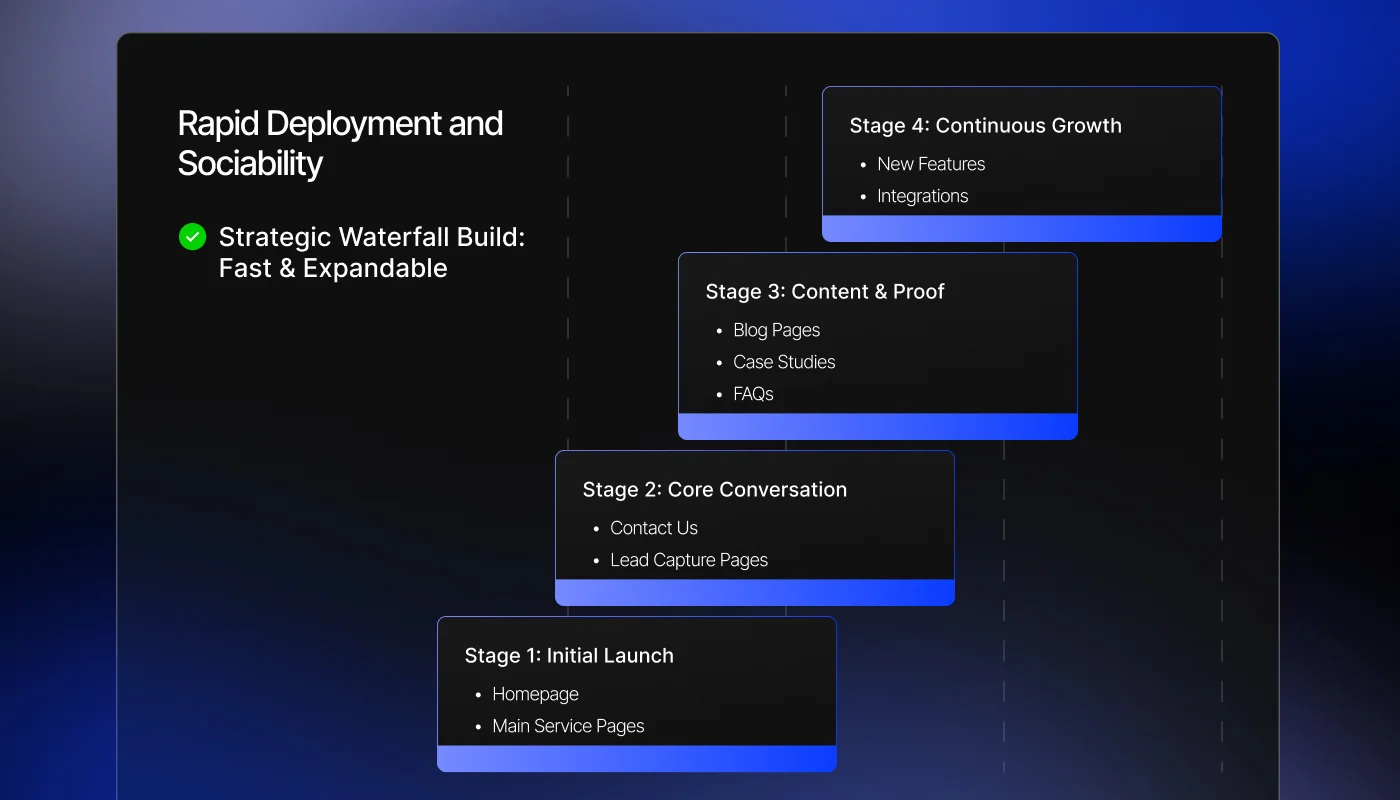 Rapid Deployment and Sociability

Strategic Waterfall Build: Fast & Expandable

Stage 4: Continuous Growth
- New Features
- Integrations

Stage 3: Content & Proof
- Blog Pages
- Case Studies
- FAQs

Stage 2: Core Conversation
- Contact Us
- Lead Capture Pages

Stage 1: Initial Launch
- Homepage
- Main Service Pages